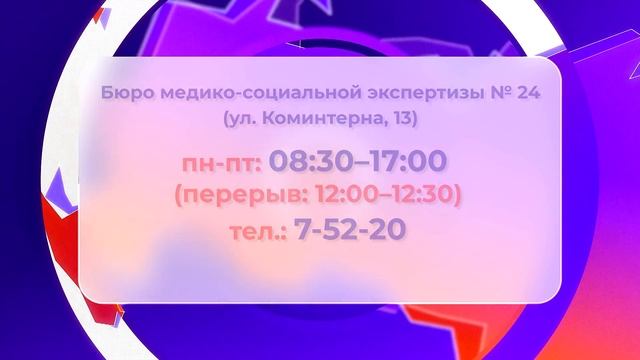 Бюро медико-социальной экспертизы № 24
(ул. Коминтерна, 13)

пн-пт: 08:30–17:00
(перерыв: 12:00–12:30)
тел.: 7-52-20